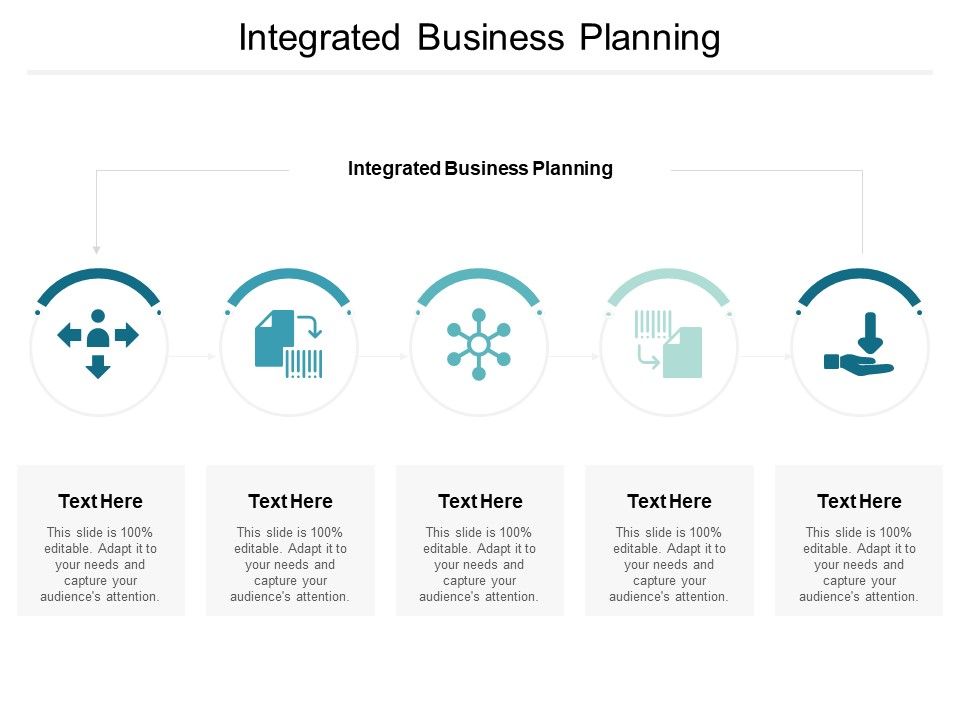 Integrated Business Planning

Integrated Business Planning

Text Here

This slide is 100% editable. Adapt it to your needs and capture your audience's attention.

Text Here

This slide is 100% editable. Adapt it to your needs and capture your audience's attention.

Text Here

This slide is 100% editable. Adapt it to your needs and capture your audience's attention.

Text Here

This slide is 100% editable. Adapt it to your needs and capture your audience's attention.

Text Here

This slide is 100% editable. Adapt it to your needs and capture your audience's attention.